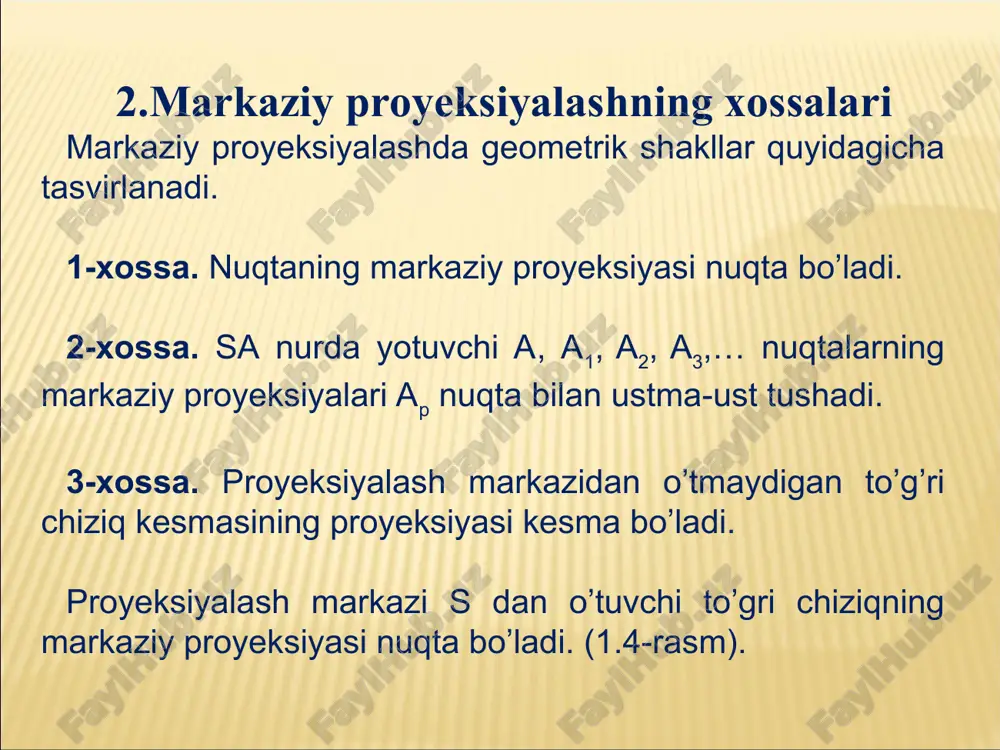 2.Markaziy proyeksiyalashning xossalari

Markaziy proyeksiyalashda geometrik shakllar quyidagicha tasvirlanadi.

1-xossa. Nuqtaning markaziy proyeksiyasi nuqta bo’ladi.

2-xossa. SA nurda yotuvchi A, $A_1$, $A_2$, $A_3$,… nuqtalarning markaziy proyeksiyalari $A_p$ nuqta bilan ustma-ust tushadi.

3-xossa. Proyeksiyalash markazidan o’tmaydigan to’g’ri chiziq kesmasining proyeksiyasi kesma bo’ladi.

Proyeksiyalash markazi S dan o’tuvchi to’gri chiziqning markaziy proyeksiyasi nuqta bo’ladi. (1.4-rasm).

FaylHub.uz